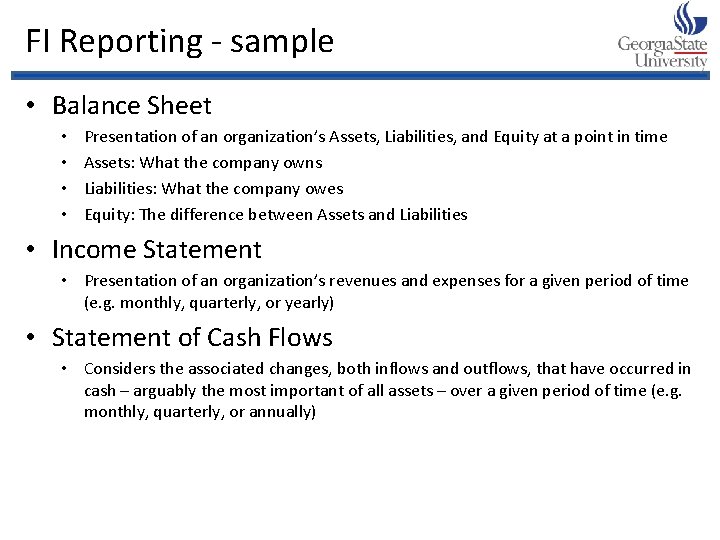 FI Reporting - sample

GeorgiaState University

• Balance Sheet
  • Presentation of an organization's Assets, Liabilities, and Equity at a point in time
  • Assets: What the company owns
  • Liabilities: What the company owes
  • Equity: The difference between Assets and Liabilities

• Income Statement
  • Presentation of an organization's revenues and expenses for a given period of time (e.g. monthly, quarterly, or yearly)

• Statement of Cash Flows
  • Considers the associated changes, both inflows and outflows, that have occurred in cash – arguably the most important of all assets – over a given period of time (e.g. monthly, quarterly, or annually)